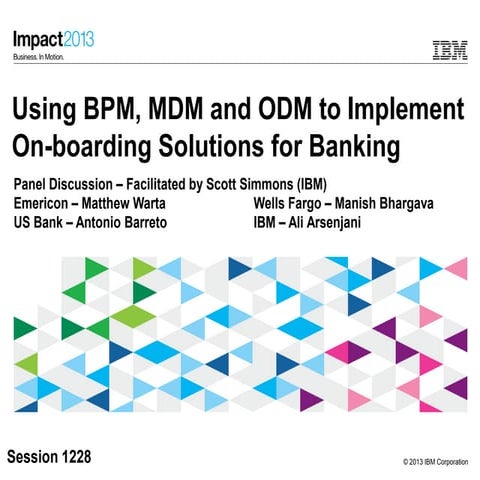 Impact2013
Business. In Motion.

IBM

Using BPM, MDM and ODM to Implement On-boarding Solutions for Banking

Panel Discussion – Facilitated by Scott Simmons (IBM)

Emericon – Matthew Warta
US Bank – Antonio Barreto

Wells Fargo – Manish Bhargava
IBM – Ali Arsenjani

Session 1228

© 2013 IBM Corporation